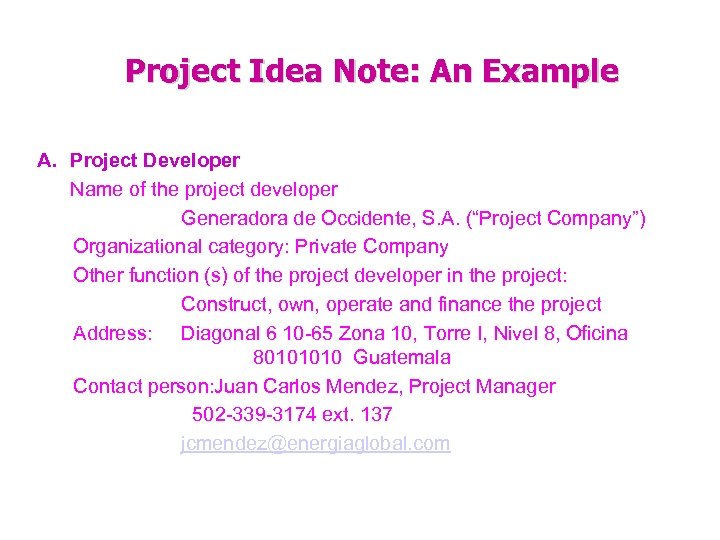 Project Idea Note: An Example

A. Project Developer

Name of the project developer

Generadora de Occidente, S.A. (“Project Company”)

Organizational category: Private Company

Other function (s) of the project developer in the project:

Construct, own, operate and finance the project

Address: Diagonal 6 10-65 Zona 10, Torre I, Nivel 8, Oficina 80101010 Guatemala

Contact person:Juan Carlos Mendez, Project Manager

502-339-3174 ext. 137

jcmendez@energiaglobal.com